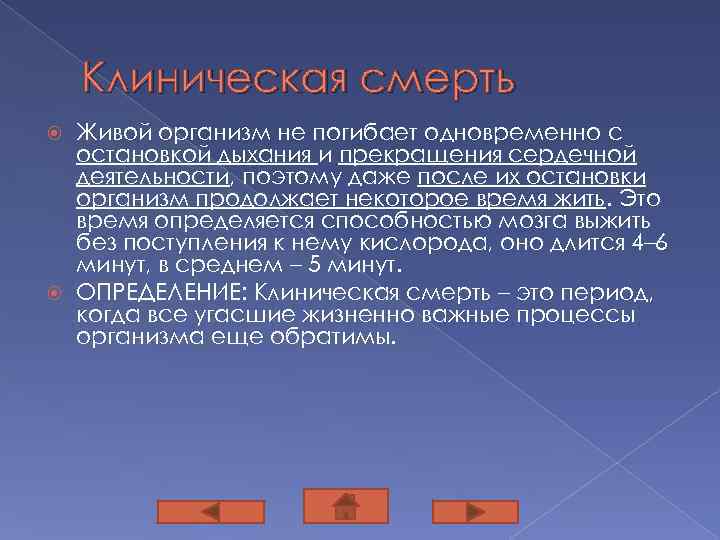 Клиническая смерть

Живой организм не погибает одновременно с остановкой дыхания и прекращения сердечной деятельности, поэтому даже после их остановки организм продолжает некоторое время жить. Это время определяется способностью мозга выжить без поступления к нему кислорода, оно длится 4–6 минут, в среднем – 5 минут.

ОПРЕДЕЛЕНИЕ: Клиническая смерть – это период, когда все угасшие жизненно важные процессы организма еще обратимы.